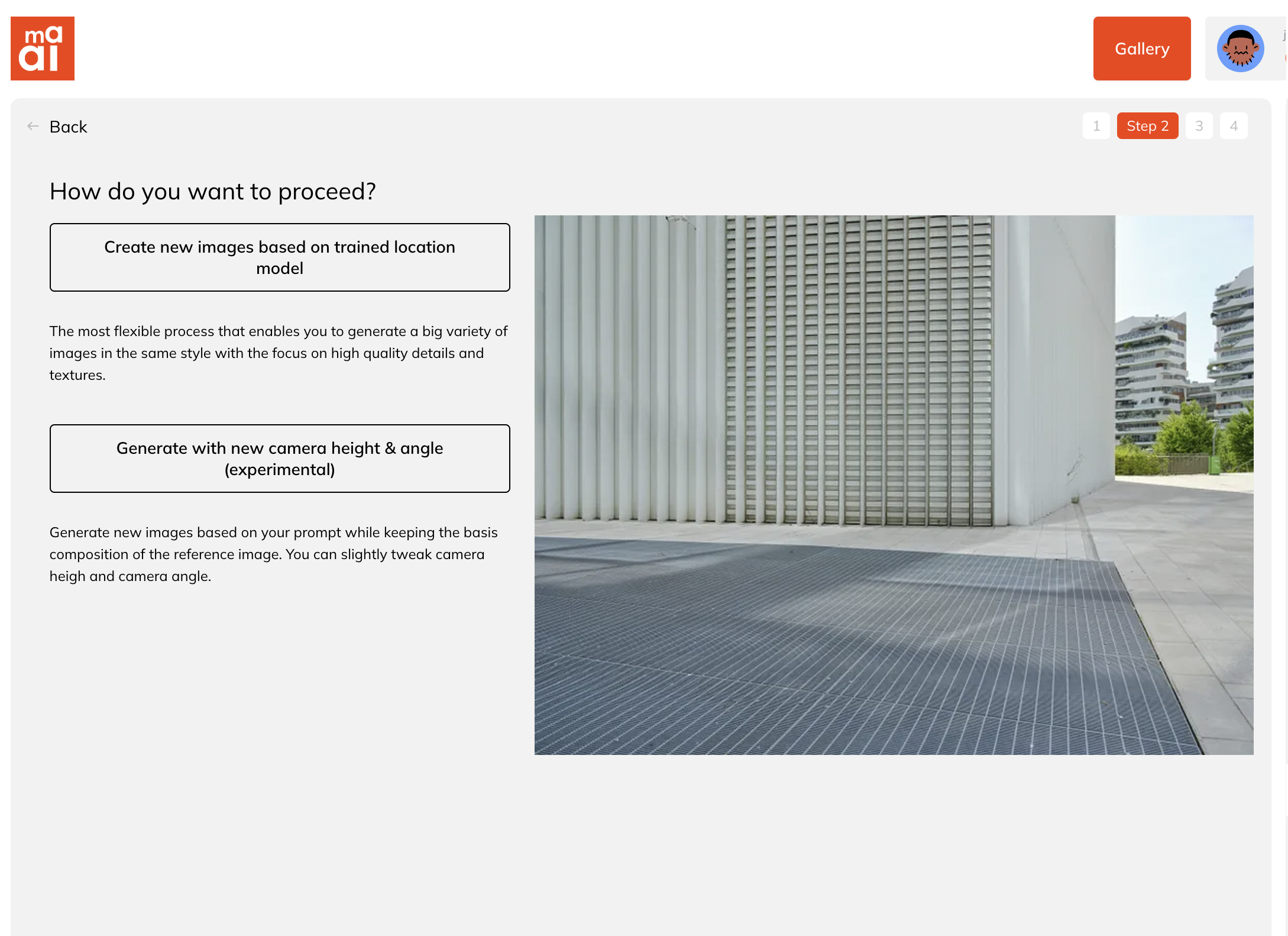 ma
ai

Gallery

Back

1 Step 2 3 4

How do you want to proceed?

Create new images based on trained location model

The most flexible process that enables you to generate a big variety of images in the same style with the focus on high quality details and textures.

Generate with new camera height & angle (experimental)

Generate new images based on your prompt while keeping the basis composition of the reference image. You can slightly tweak camera heigh and camera angle.